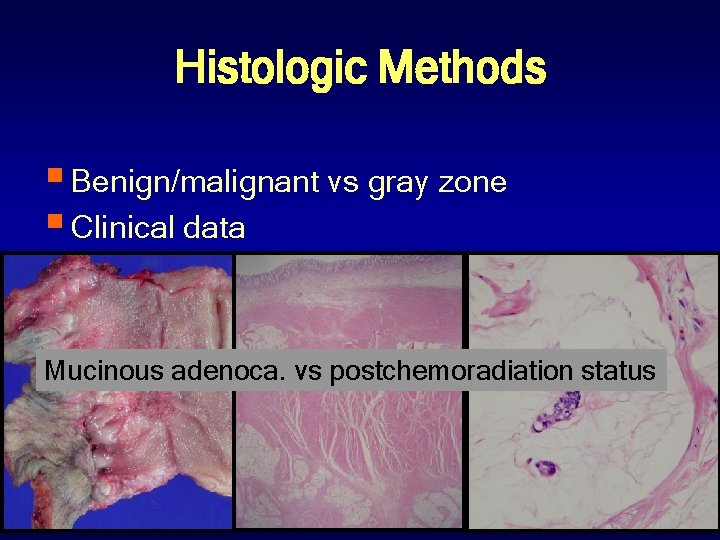 Histologic Methods

Benign/malignant vs gray zone
Clinical data

Mucinous adenoca. vs postchemoradiation status